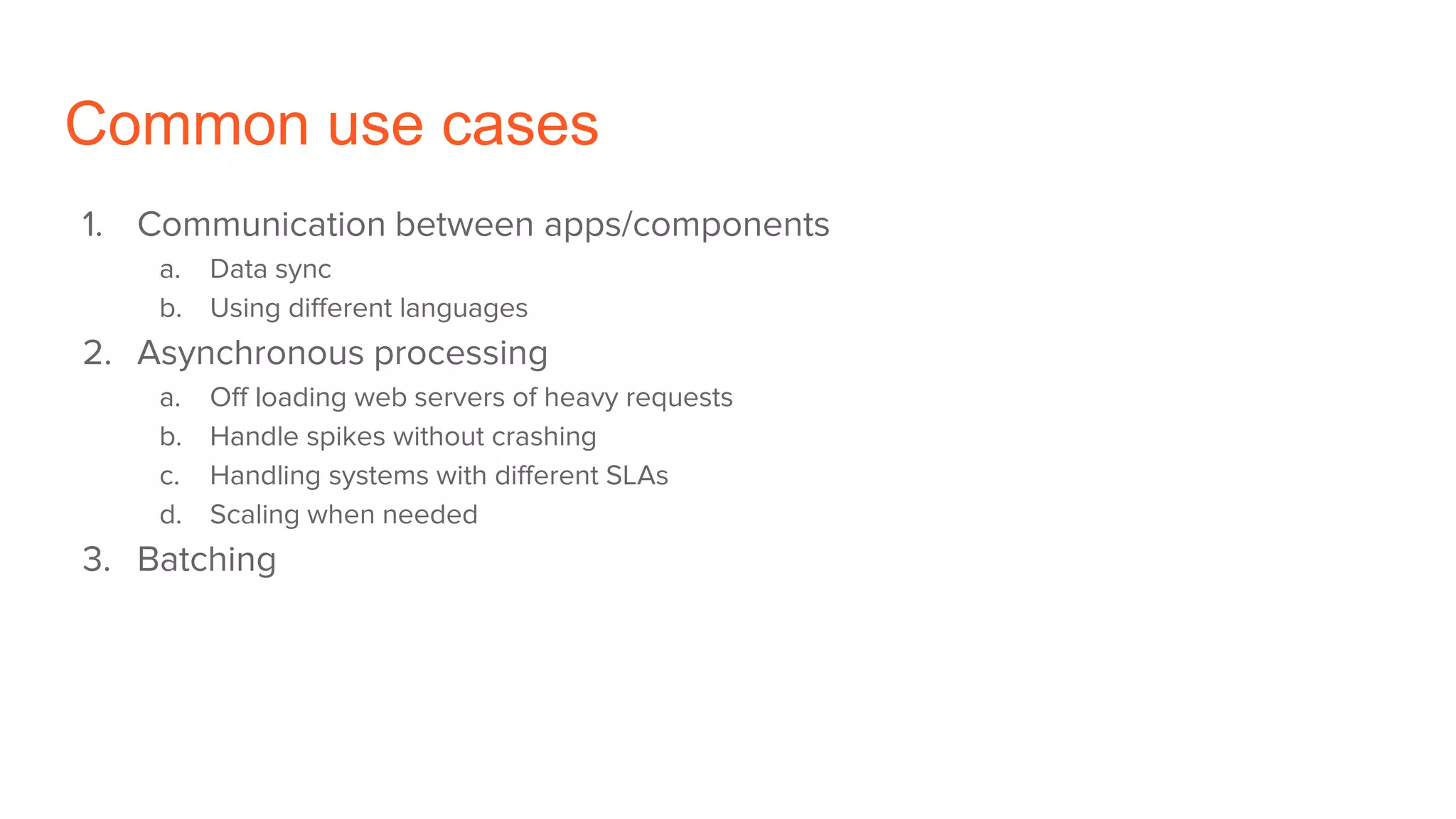 Common use cases

1. Communication between apps/components
a. Data sync
b. Using different languages
2. Asynchronous processing
a. Off loading web servers of heavy requests
b. Handle spikes without crashing
c. Handling systems with different SLAs
d. Scaling when needed
3. Batching